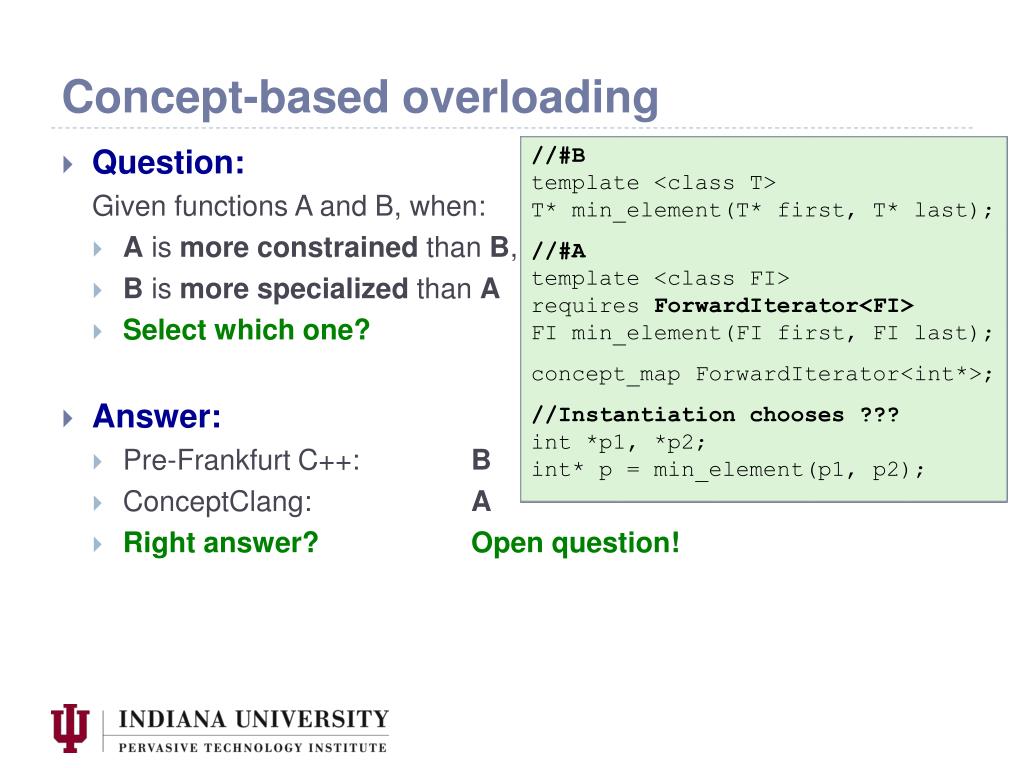 Concept-based overloading

Question:
Given functions A and B, when:
A is more constrained than B,
B is more specialized than A
Select which one?

Answer:
Pre-Frankfurt C++: B
ConceptClang: A
Right answer? Open question!

//#B
template <class T>
T* min_element(T* first, T* last);

//#A
template <class FI>
requires ForwardIterator<FI>
FI min_element(FI first, FI last);

concept_map ForwardIterator<int*>;

//Instantiation chooses ???
int *p1, *p2;
int* p = min_element(p1, p2);

INDIANA UNIVERSITY
PERVASIVE TECHNOLOGY INSTITUTE